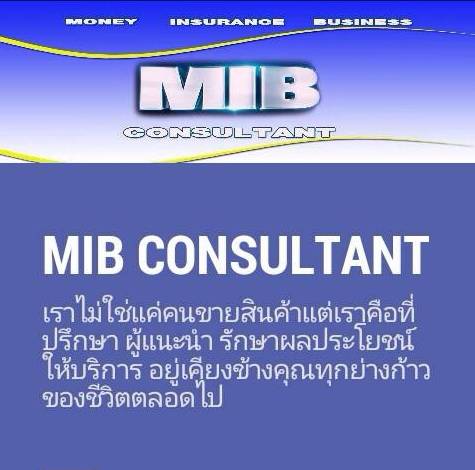 MONEY INSURANCE BUSINESS

MIB

CONSULTANT

MIB CONSULTANT

เราไม่ใช่แค่คนขายสินค้าแต่เราคือที่ปรึกษา ผู้แนะนำ รักษาผลประโยชน์ ให้บริการ อยู่เคียงข้างคุณทุกย่างก้าวของชีวิตตลอดไป